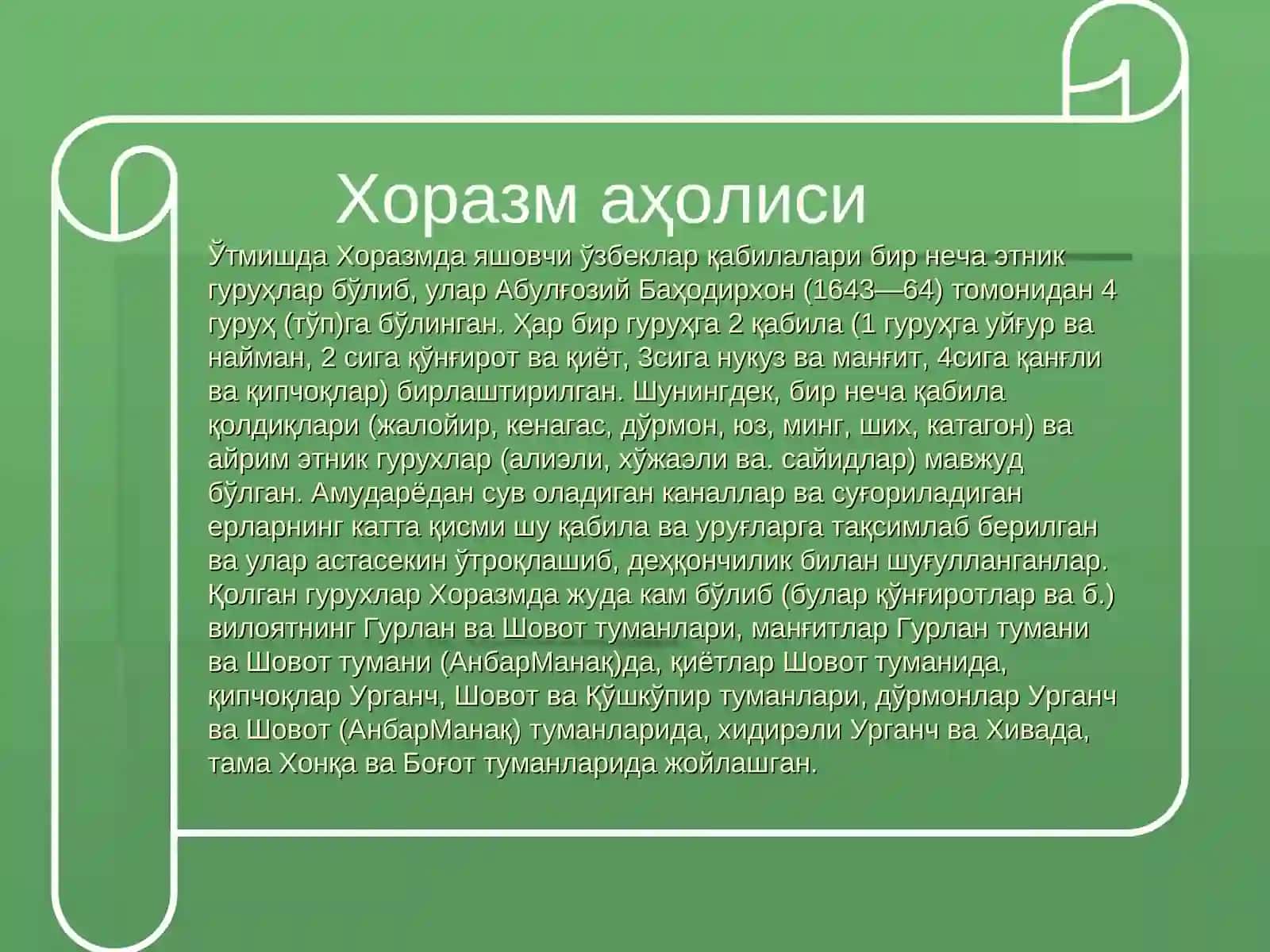 Хоразм аҳолиси

Ўтмишда Хоразмда яшовчи ўзбеклар қабилалари бир неча этник гуруҳлар бўлиб, улар Абулғозий Баҳодирхон (1643—64) томонидан 4 гуруҳ (тўп)га бўлинган. Ҳар бир гуруҳга 2 қабила (1 гуруҳга уйғур ва найман, 2 сига қўнғирот ва қиёт, 3сига нукуз ва манғит, 4сига қанғли ва қипчоқлар) бирлаштирилган. Шунингдек, бир неча қабила қолдиқлари (жалойир, кенагас, дўрмон, юз, минг, ших, катагон) ва айрим этник гурухлар (алиэли, хўжаэли ва. сайидлар) мавжуд бўлган. Амударёдан сув оладиган каналлар ва суғориладиган ерларнинг катта қисми шу қабила ва уруғларга тақсимлаб берилган ва улар астасекин ўтроқлашиб, деҳқончилик билан шуғулланганлар. Қолган гурухлар Хоразмда жуда кам бўлиб (булар қўнғиротлар ва б.) вилоятнинг Гурлан ва Шовот туманлари, манғитлар Гурлан тумани ва Шовот тумани (АнбарМанақ)да, қиётлар Шовот туманида, қипчоқлар Урганч, Шовот ва Қўшкўпир туманлари, дўрмонлар Урганч ва Шовот (АнбарМанақ) туманларида, хидирэли Урганч ва Хивада, тама Хонқа ва Боғот туманларида жойлашган.